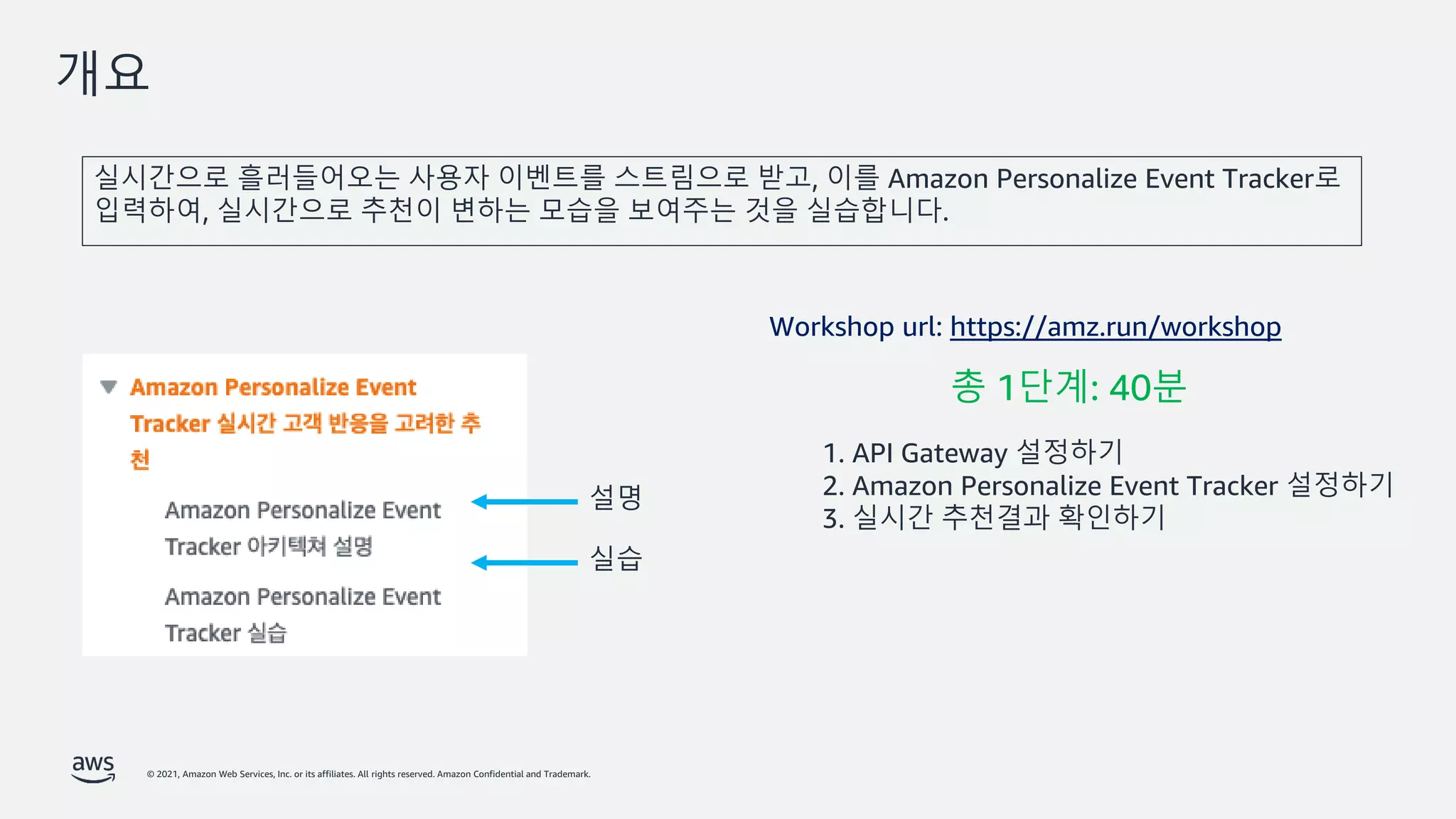 개요

실시간으로 흘러들어오는 사용자 이벤트를 스트림으로 받고, 이를 Amazon Personalize Event Tracker로 입력하여, 실시간으로 추천이 변하는 모습을 보여주는 것을 실습합니다.

Amazon Personalize Event Tracker 실시간 고객 반응을 고려한 추천

Amazon Personalize Event Tracker 아키텍쳐 설명

Amazon Personalize Event Tracker 실습

설명

실습

Workshop url: https://amz.run/workshop

총 1단계: 40분

1. API Gateway 설정하기
2. Amazon Personalize Event Tracker 설정하기
3. 실시간 추천결과 확인하기

aws

© 2021, Amazon Web Services, Inc. or its affiliates. All rights reserved. Amazon Confidential and Trademark.